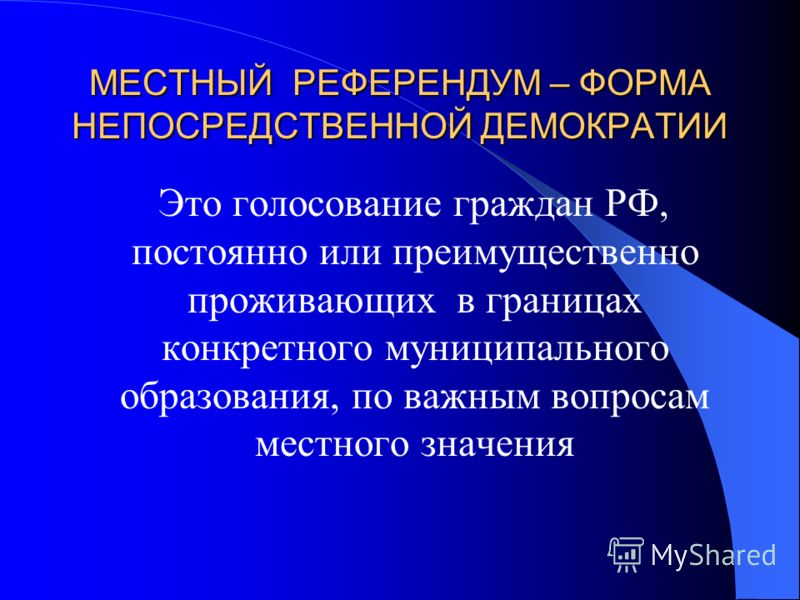 МЕСТНЫЙ РЕФЕРЕНДУМ – ФОРМА НЕПОСРЕДСТВЕННОЙ ДЕМОКРАТИИ

Это голосование граждан РФ, постоянно или преимущественно проживающих в границах конкретного муниципального образования, по важным вопросам местного значения

MyShared